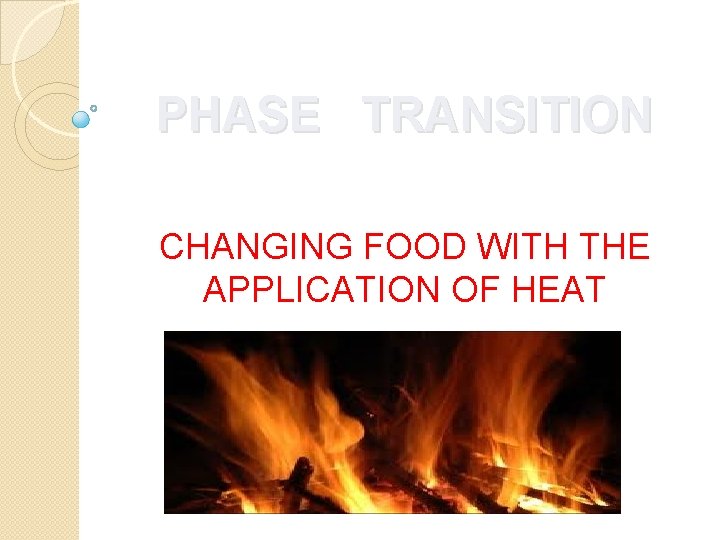 PHASE TRANSITION

CHANGING FOOD WITH THE APPLICATION OF HEAT